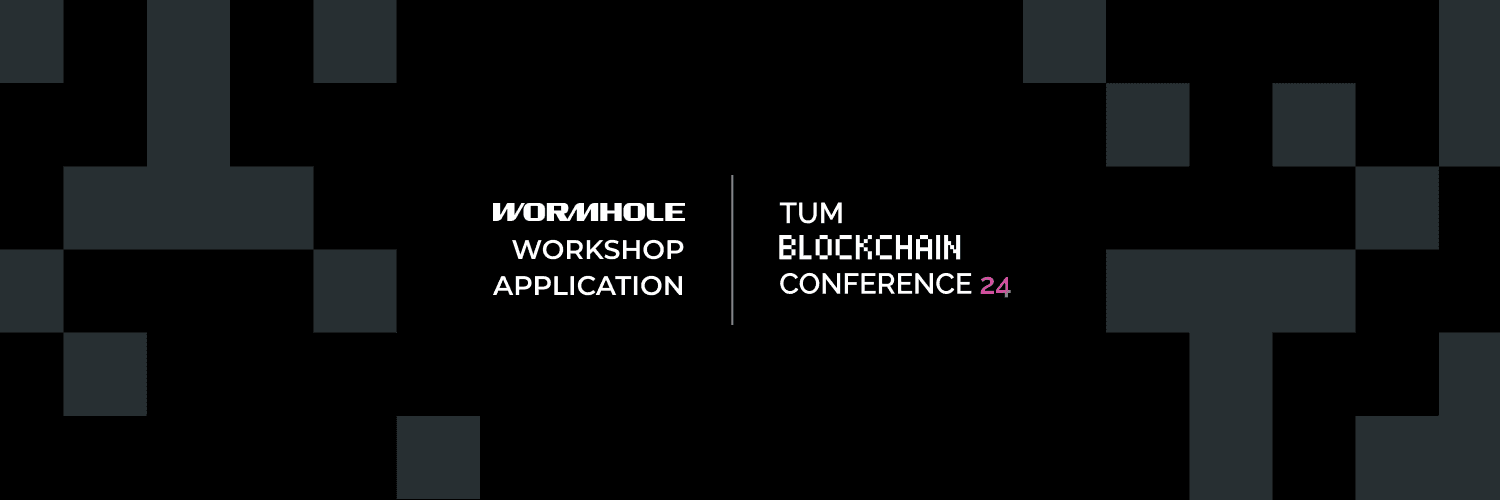 WORMHOLE
WORKSHOP
APPLICATION

TUM
BLOCKCHAIN
CONFERENCE 24